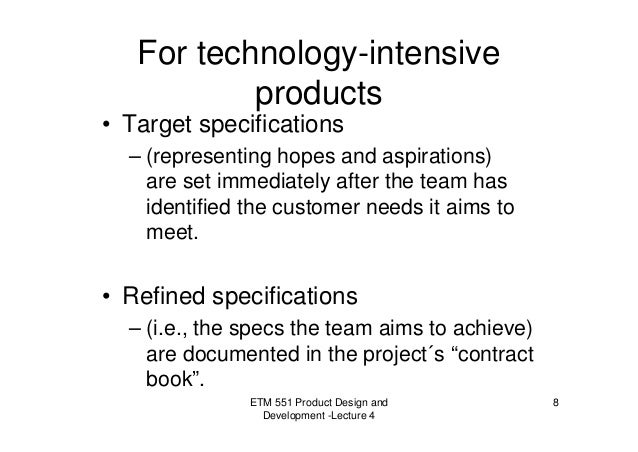 For technology-intensive products

• Target specifications
– (representing hopes and aspirations) are set immediately after the team has identified the customer needs it aims to meet.

• Refined specifications
– (i.e., the specs the team aims to achieve) are documented in the project´s “contract book”.

ETM 551 Product Design and Development -Lecture 4

8